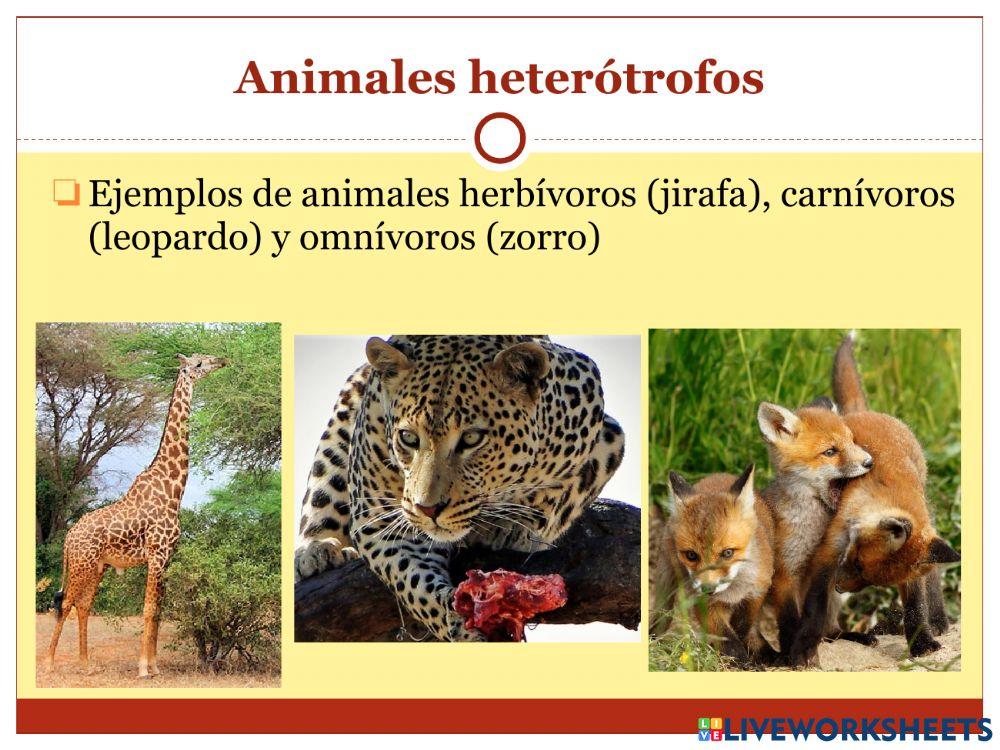 Animales heterótrofos

Ejemplos de animales herbívoros (jirafa), carnívoros (leopardo) y omnívoros (zorro)

LIVEWORKSHEETS